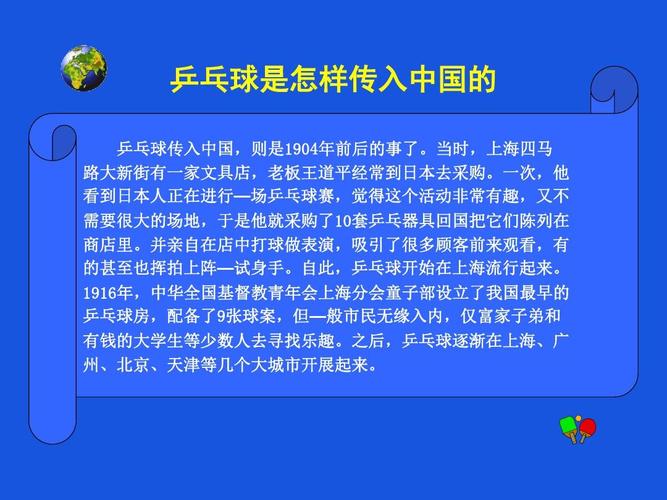 乒乓球是怎样传入中国的

乒乓球传入中国，则是1904年前后的事了。当时，上海四马路大新街有一家文具店，老板王道平经常到日本去采购。一次，他看到日本人正在进行—场乒乓球赛，觉得这个活动非常有趣，又不需要很大的场地，于是他就采购了10套乒乓器具回国把它们陈列在商店里。并亲自在店中打球做表演，吸引了很多顾客前来观看，有的甚至也挥拍上阵—试身手。自此，乒乓球开始在上海流行起来。1916年，中华全国基督教青年会上海分会童子部设立了我国最早的乒乓球房，配备了9张球案，但—般市民无缘入内，仅富家子弟和有钱的大学生等少数人去寻找乐趣。之后，乒乓球逐渐在上海、广州、北京、天津等几个大城市开展起来。